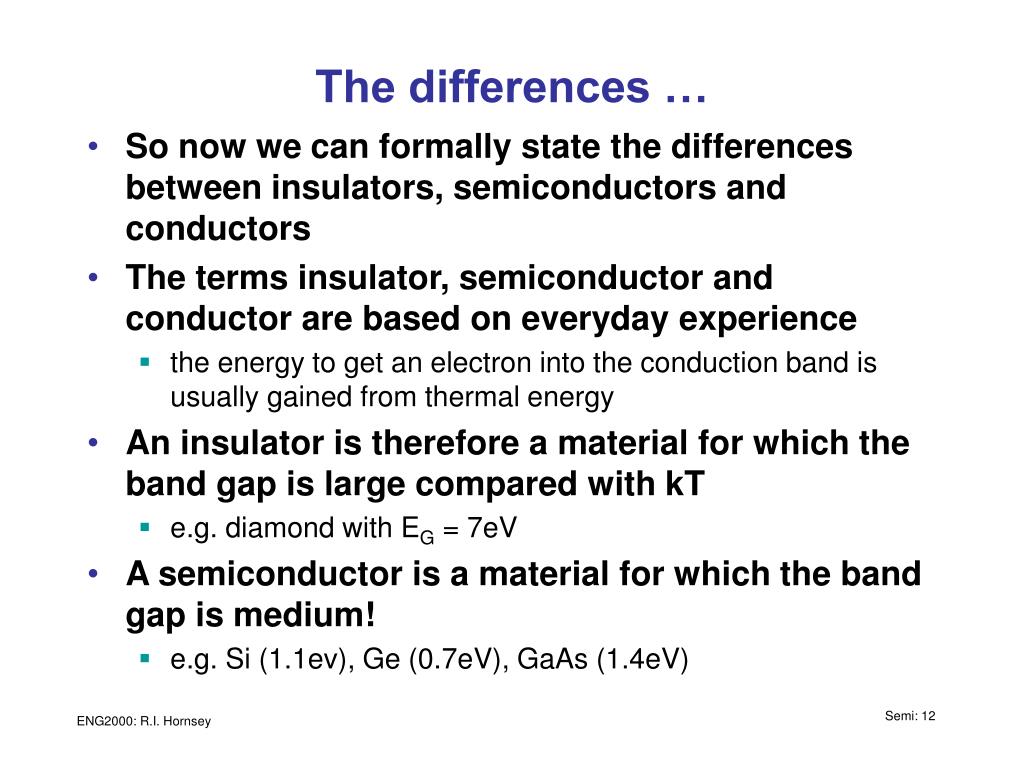 The differences …

• So now we can formally state the differences between insulators, semiconductors and conductors

• The terms insulator, semiconductor and conductor are based on everyday experience

▪ the energy to get an electron into the conduction band is usually gained from thermal energy

• An insulator is therefore a material for which the band gap is large compared with kT

▪ e.g. diamond with $E_G$ = 7eV

• A semiconductor is a material for which the band gap is medium!

▪ e.g. Si (1.1ev), Ge (0.7eV), GaAs (1.4eV)

ENG2000: R.I. Hornsey

Semi: 12